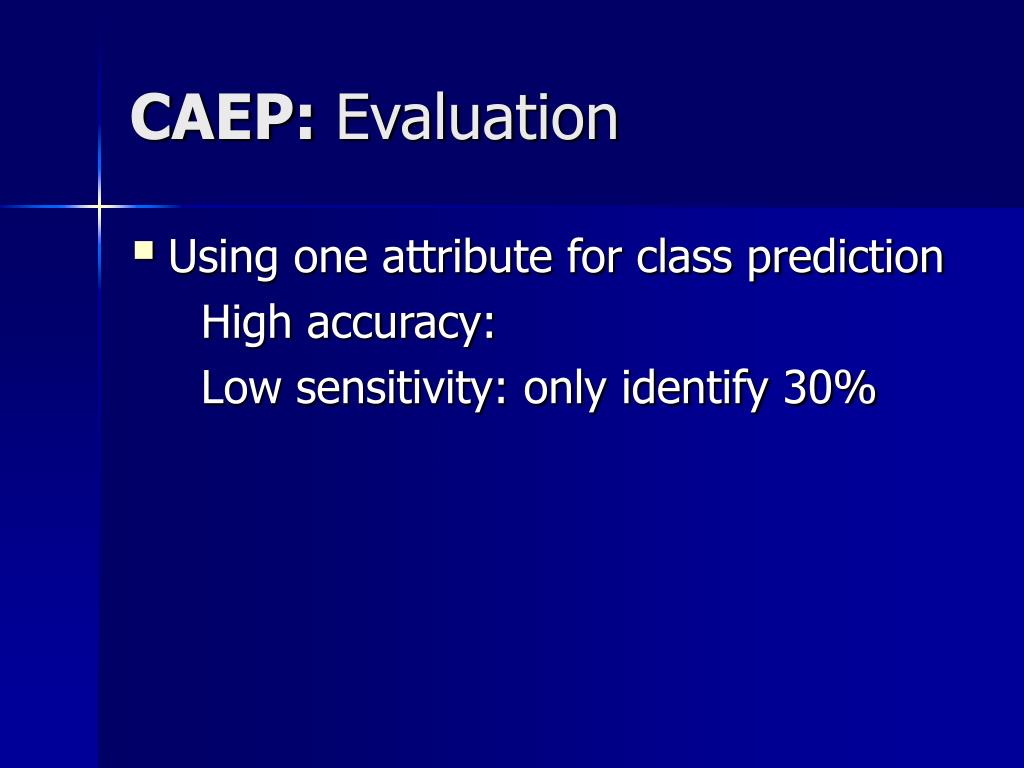 CAEP: Evaluation

Using one attribute for class prediction
High accuracy:
Low sensitivity: only identify 30%